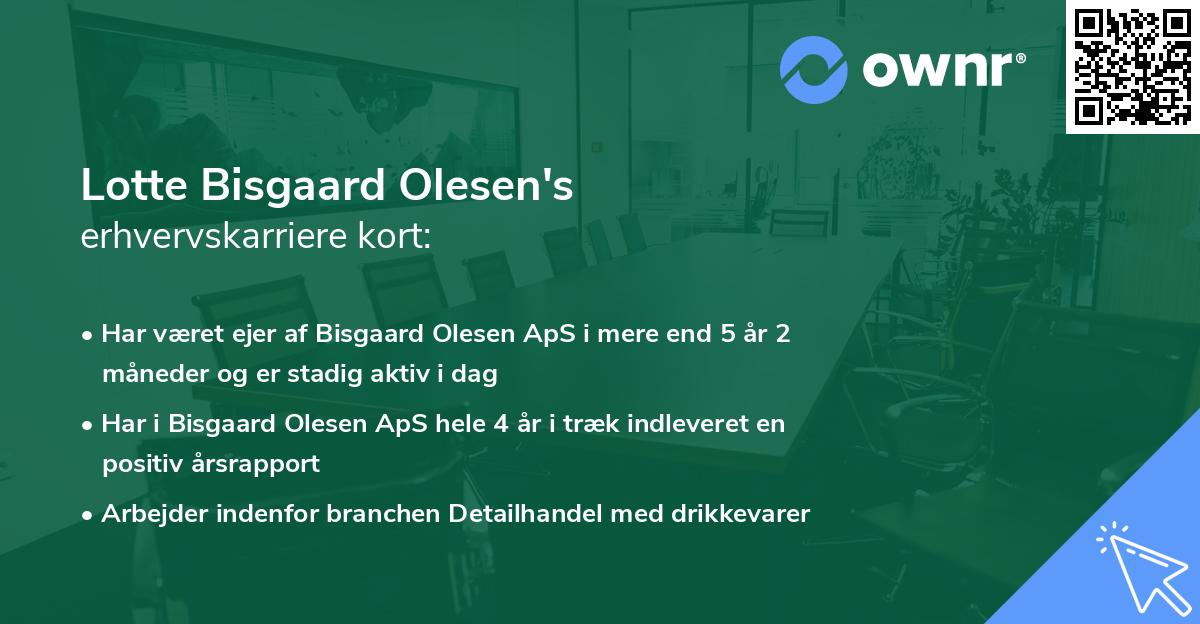 ownr®

Lotte Bisgaard Olesen's
erhvervskarriere kort:

• Har været ejer af Bisgaard Olesen ApS i mere end 5 år 2 måneder og er stadig aktiv i dag

• Har i Bisgaard Olesen ApS hele 4 år i træk indleveret en positiv årsrapport

• Arbejder indenfor branchen Detailhandel med drikkevarer